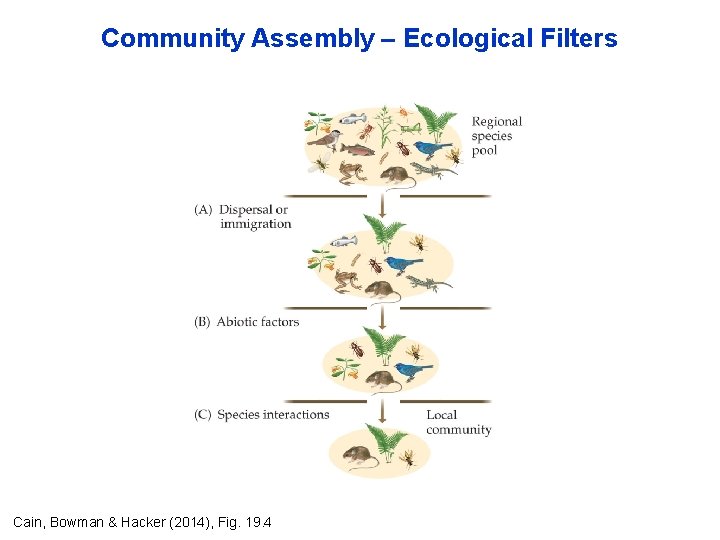 Community Assembly – Ecological Filters

Regional species pool

(A) Dispersal or immigration

(B) Abiotic factors

(C) Species interactions

Local community

Cain, Bowman & Hacker (2014), Fig. 19.4